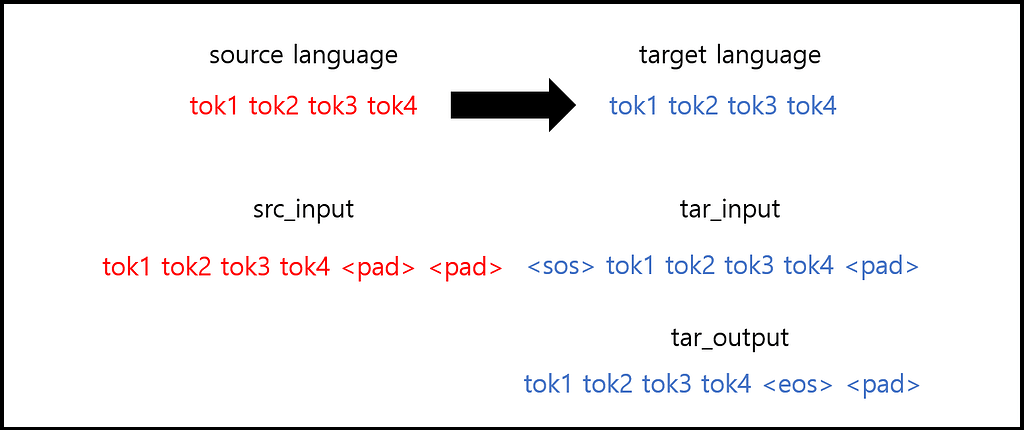 source language

tok1 tok2 tok3 tok4

target language

tok1 tok2 tok3 tok4

src_input

tok1 tok2 tok3 tok4 <pad> <pad>

tar_input

<sos> tok1 tok2 tok3 tok4 <pad>

tar_output

tok1 tok2 tok3 tok4 <eos> <pad>